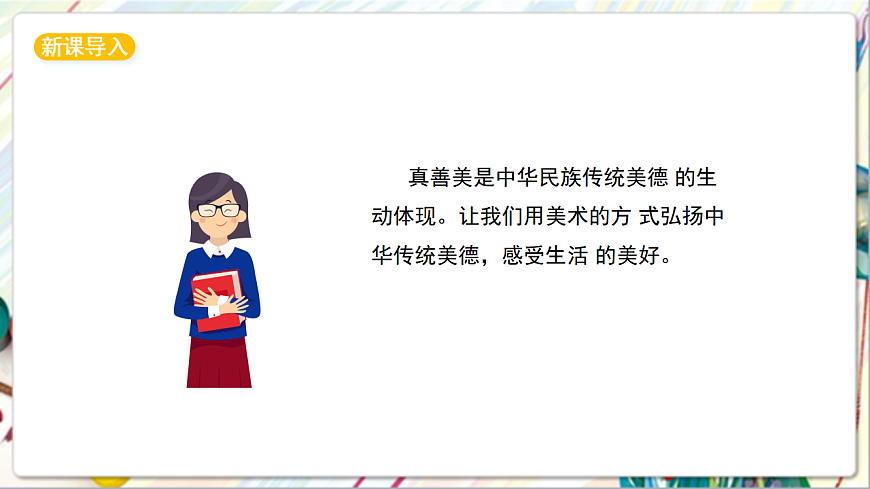 新课导入

真善美是中华民族传统美德 的生动体现。让我们用美术的方 式弘扬中华传统美德，感受生活 的美好。